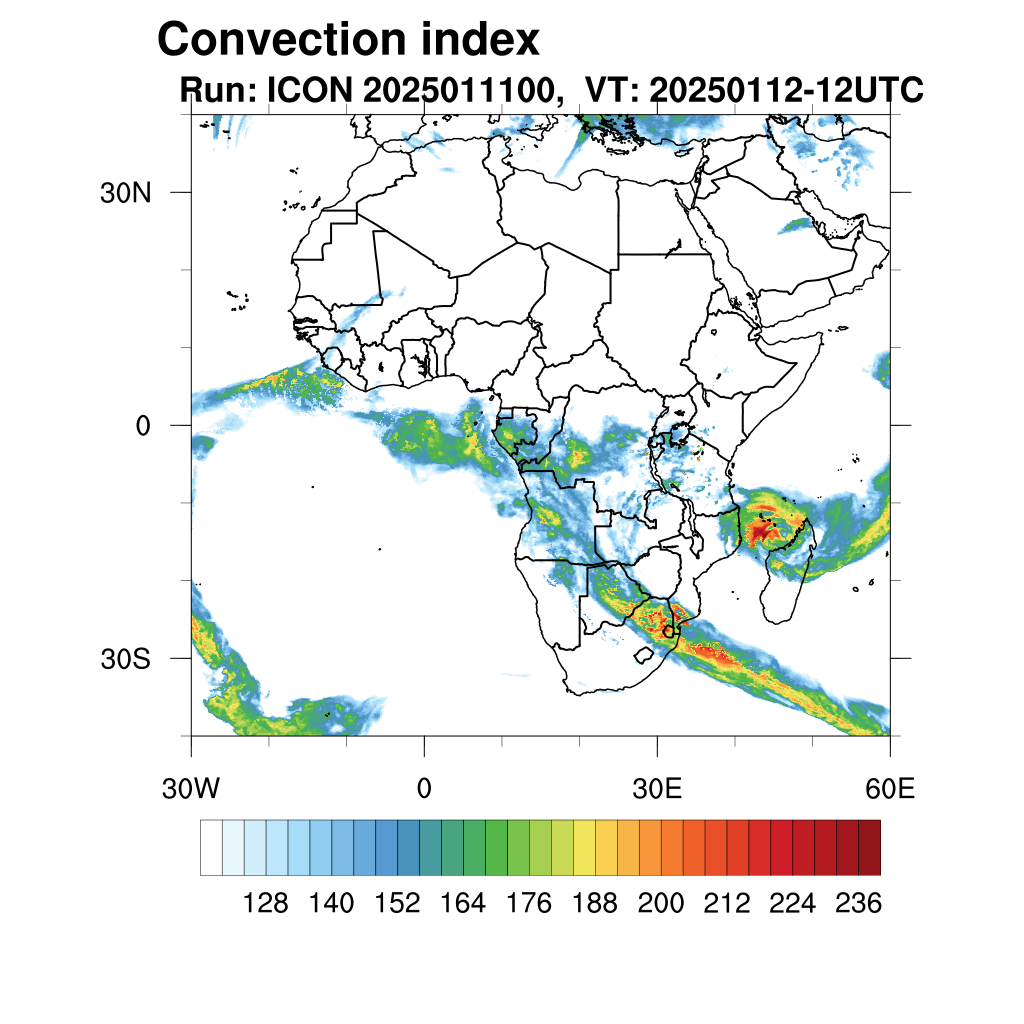 Convection index
Run: ICON 2025011100, VT: 20250112-12UTC

30N
0
30S

30W
0
30E
60E

128 140 152 164 176 188 200 212 224 236